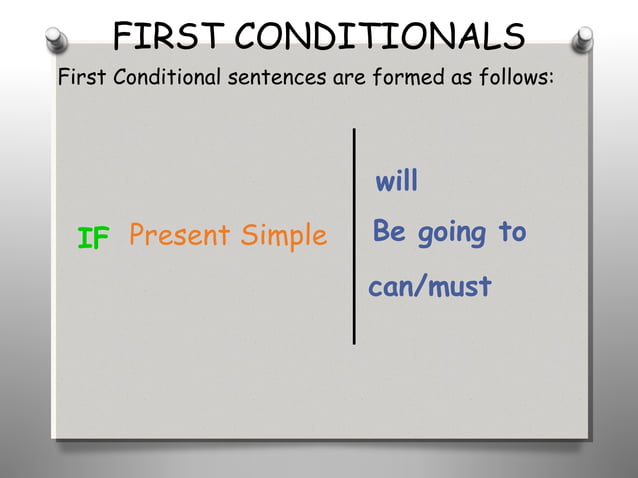 FIRST CONDITIONALS

First Conditional sentences are formed as follows:

IF Present Simple

will

Be going to

can/must